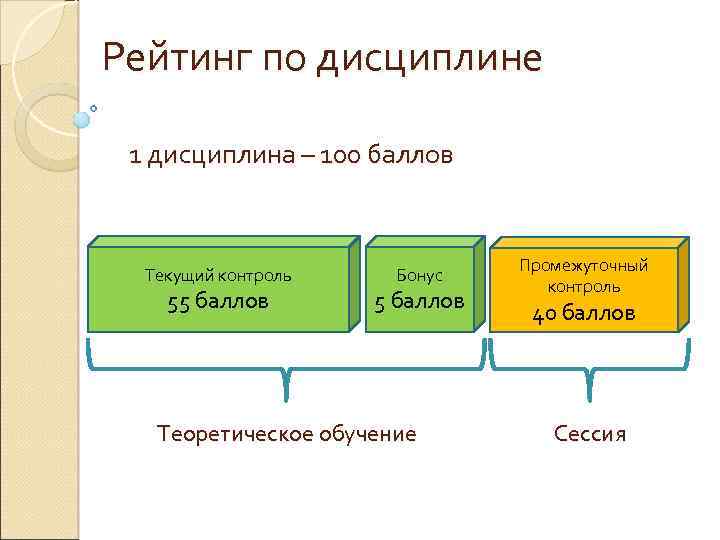 Рейтинг по дисциплине

1 дисциплина – 100 баллов

Текущий контроль
55 баллов

Бонус
5 баллов

Промежуточный контроль
40 баллов

Теоретическое обучение

Сессия